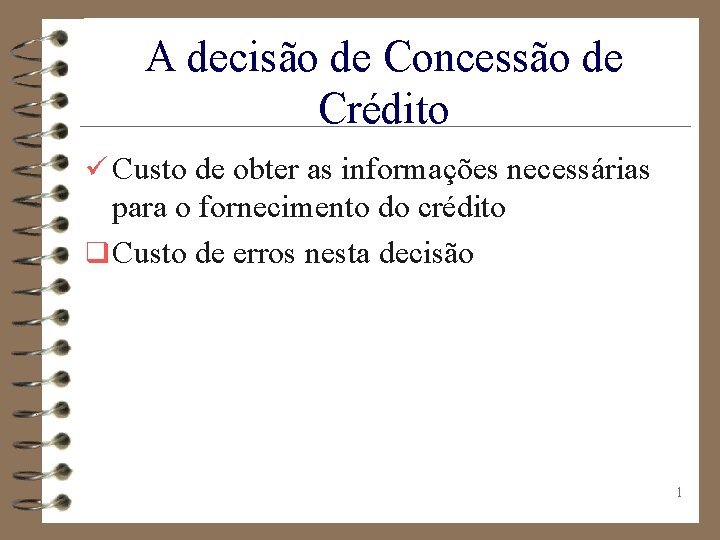 A decisão de Concessão de Crédito

✓ Custo de obter as informações necessárias para o fornecimento do crédito

❑ Custo de erros nesta decisão

1